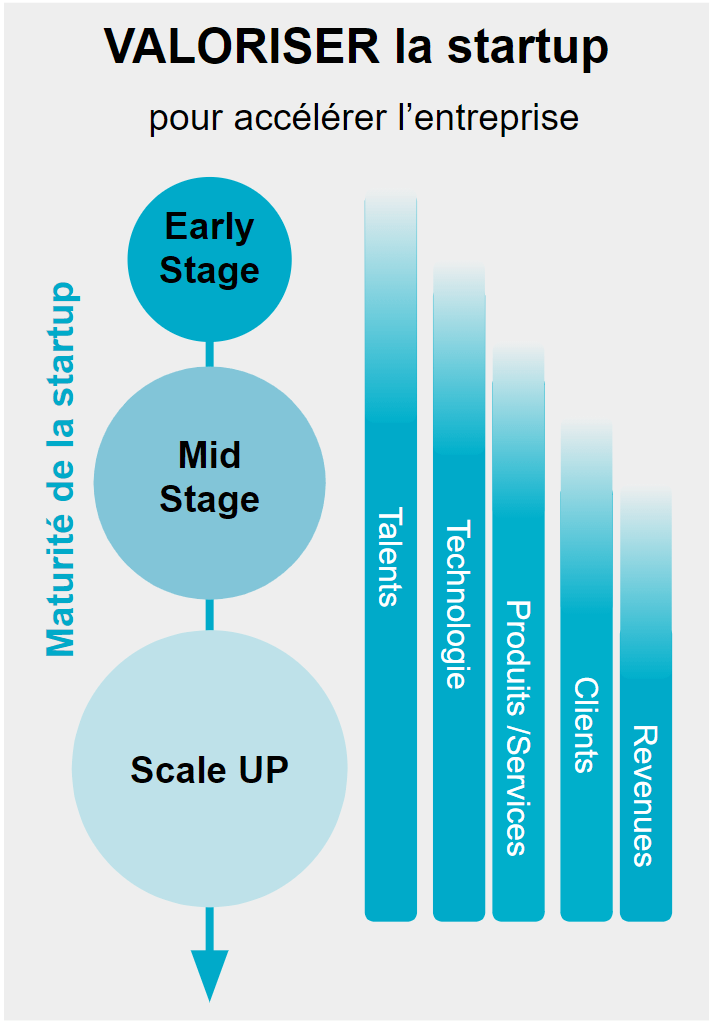 VALORISER la startup

pour accélérer l'entreprise

Maturité de la startup

Early Stage

Mid Stage

Scale UP

Talents

Technologie

Produits /Services

Clients

Revenues